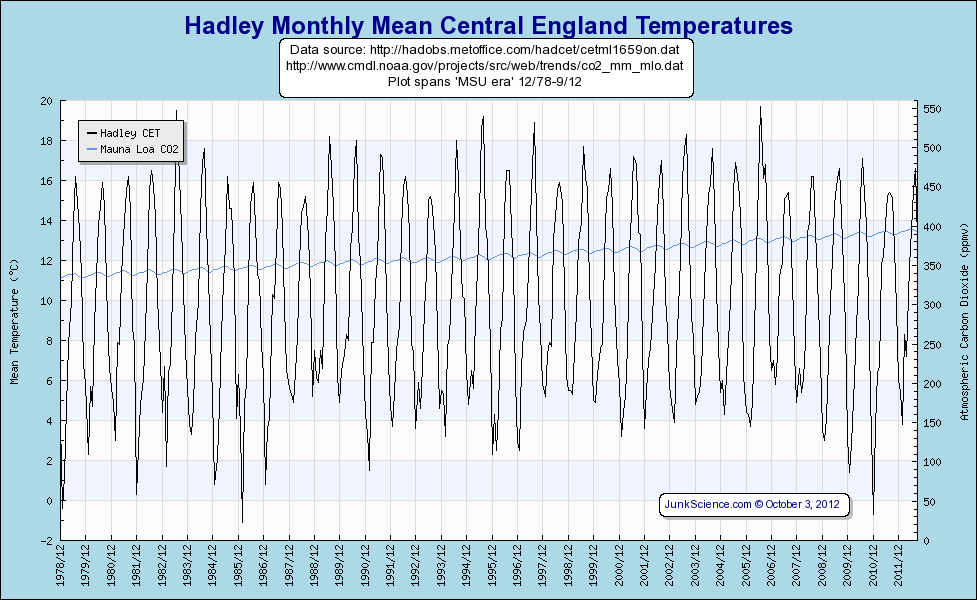 Hadley Monthly Mean Central England Temperatures

Data source: http://hadobs.metoffice.com/hadcet/cetml1659on.dat
http://www.cmdl.noaa.gov/projects/src/web/trends/co2_mm_mlo.dat
Plot spans 'MSU era' 12/78-9/12

Hadley CET
Mauna Loa CO2

Mean Temperature (°C)

20
18
16
14
12
10
8
6
4
2
0
−2

Atmospheric Carbon Dioxide (ppmv)

550
500
450
400
350
300
250
200
150
100
50
0

JunkScience.com © October 3, 2012

1978/12
1979/12
1980/12
1981/12
1982/12
1983/12
1984/12
1985/12
1986/12
1987/12
1988/12
1989/12
1990/12
1991/12
1992/12
1993/12
1994/12
1995/12
1996/12
1997/12
1998/12
1999/12
2000/12
2001/12
2002/12
2003/12
2004/12
2005/12
2006/12
2007/12
2008/12
2009/12
2010/12
2011/12